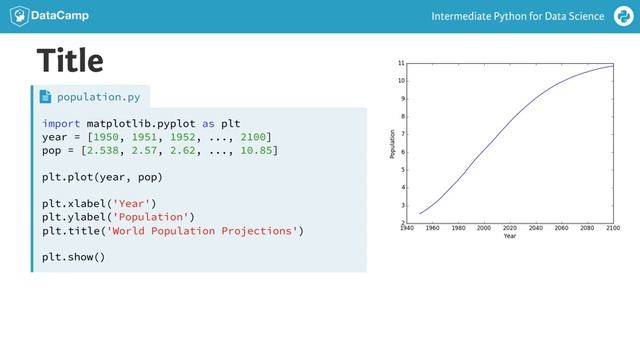 DataCamp

Intermediate Python for Data Science

Title

population.py

import matplotlib.pyplot as plt
year = [1950, 1951, 1952, ..., 2100]
pop = [2.538, 2.57, 2.62, ..., 10.85]

plt.plot(year, pop)

plt.xlabel('Year')
plt.ylabel('Population')
plt.title('World Population Projections')

plt.show()

11
10
9
8
7
6
5
4
3
2
Population
1940 1960 1980 2000 2020 2040 2060 2080 2100
Year